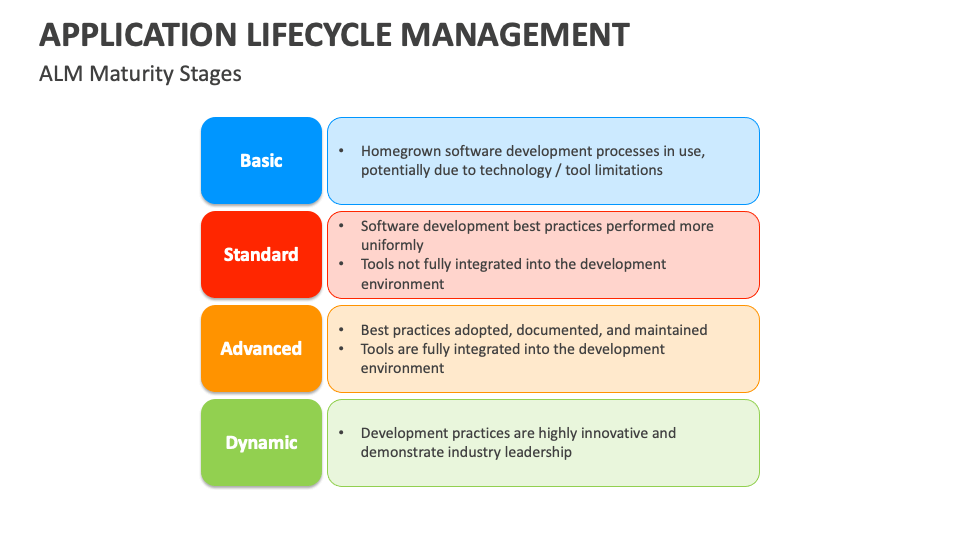 APPLICATION LIFECYCLE MANAGEMENT

ALM Maturity Stages

Basic

• Homegrown software development processes in use, potentially due to technology / tool limitations

Standard

• Software development best practices performed more uniformly
• Tools not fully integrated into the development environment

Advanced

• Best practices adopted, documented, and maintained
• Tools are fully integrated into the development environment

Dynamic

• Development practices are highly innovative and demonstrate industry leadership